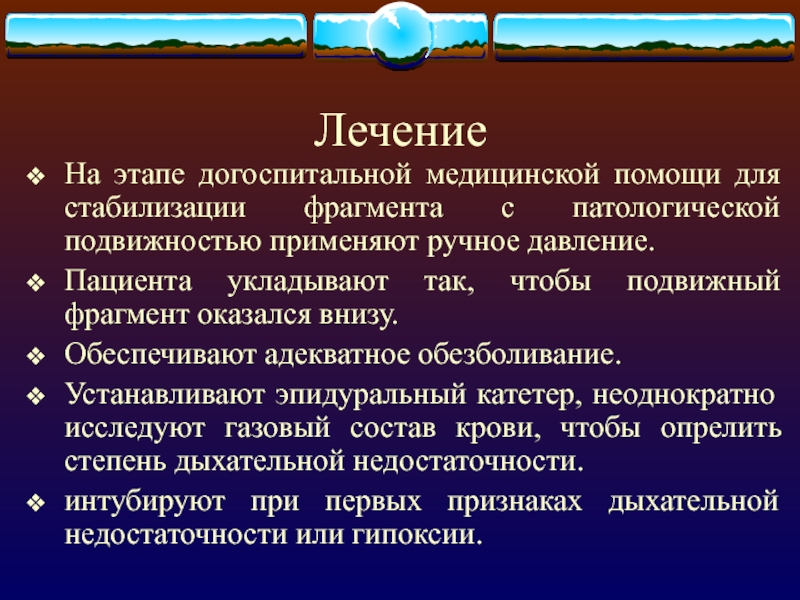 Лечение

❖ На этапе догоспитальной медицинской помощи для стабилизации фрагмента с патологической подвижностью применяют ручное давление.

❖ Пациента укладывают так, чтобы подвижный фрагмент оказался внизу.

❖ Обеспечивают адекватное обезболивание.

❖ Устанавливают эпидуральный катетер, неоднократно исследуют газовый состав крови, чтобы опрелить степень дыхательной недостаточности.

❖ интубируют при первых признаках дыхательной недостаточности или гипоксии.